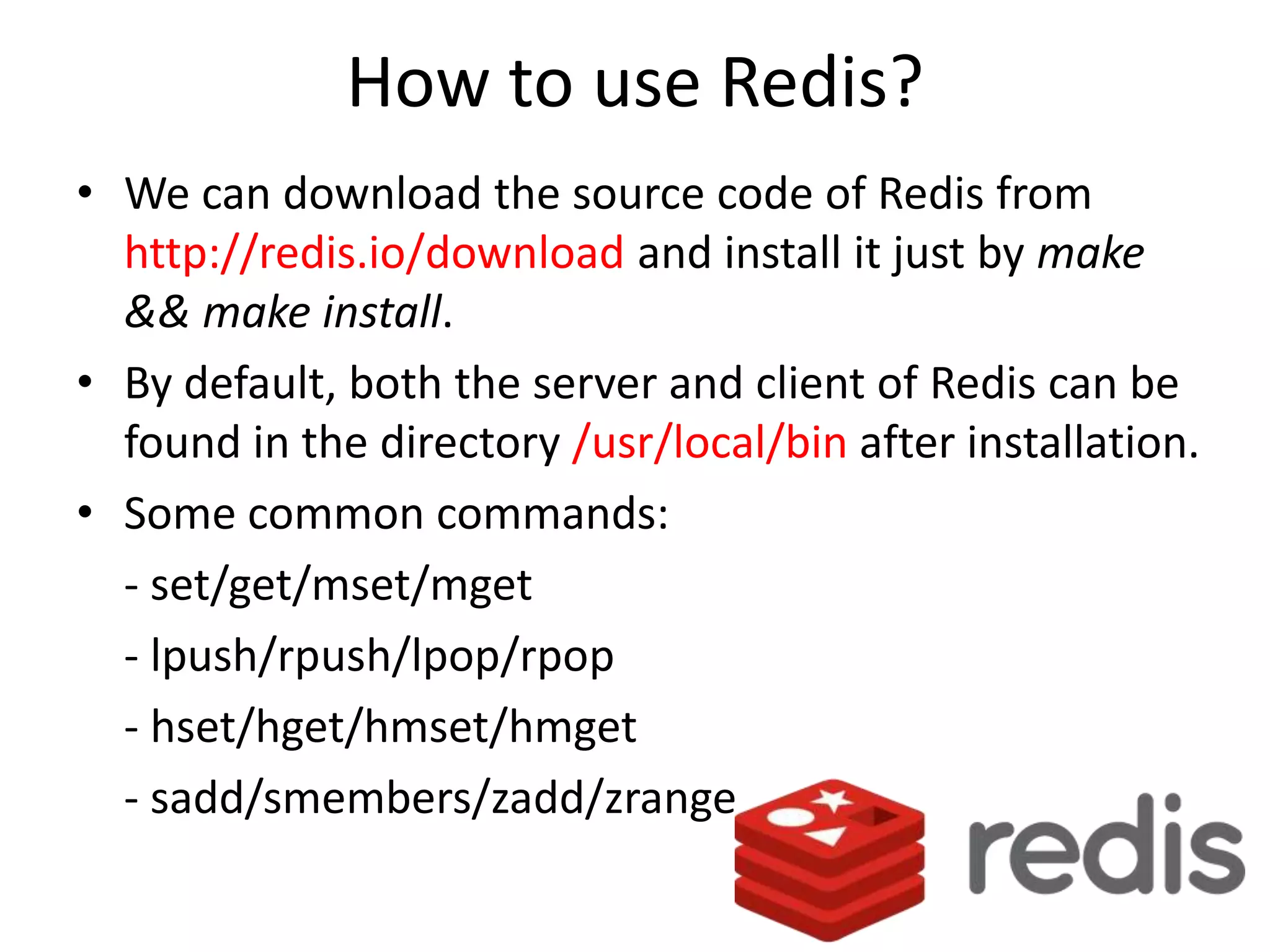 How to use Redis?

• We can download the source code of Redis from http://redis.io/download and install it just by make && make install.

• By default, both the server and client of Redis can be found in the directory /usr/local/bin after installation.

• Some common commands:

- set/get/mset/mget

- lpush/rpush/lpop/rpop

- hset/hget/hmset/hmget

- sadd/smembers/zadd/zrange

redis